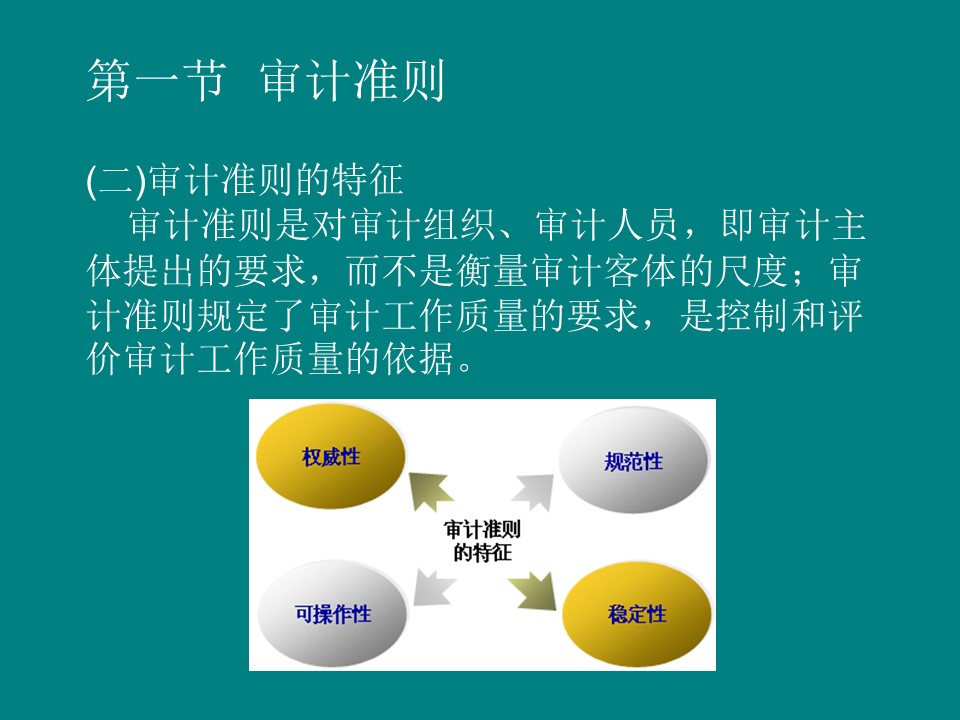 第一节 审计准则

(二)审计准则的特征

审计准则是对审计组织、审计人员，即审计主体提出的要求，而不是衡量审计客体的尺度；审计准则规定了审计工作质量的要求，是控制和评价审计工作质量的依据。

权威性

规范性

审计准则的特征

可操作性

稳定性